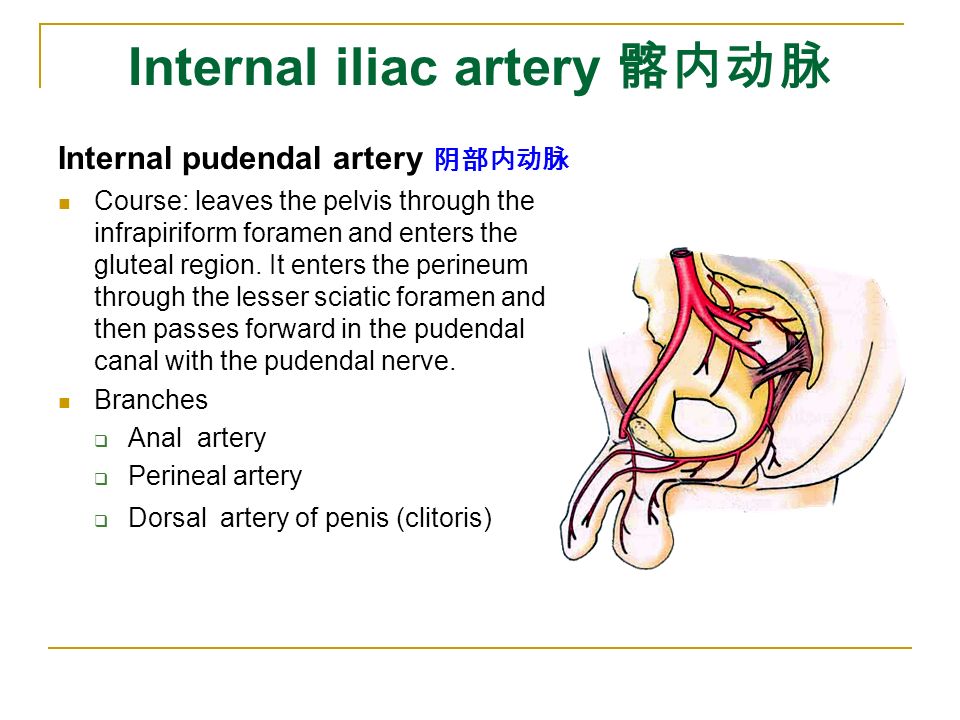 Internal iliac artery 髂内动脉

Internal pudendal artery 阴部内动脉

Course: leaves the pelvis through the infrapiriform foramen and enters the gluteal region. It enters the perineum through the lesser sciatic foramen and then passes forward in the pudendal canal with the pudendal nerve.

Branches

Anal artery

Perineal artery

Dorsal artery of penis (clitoris)